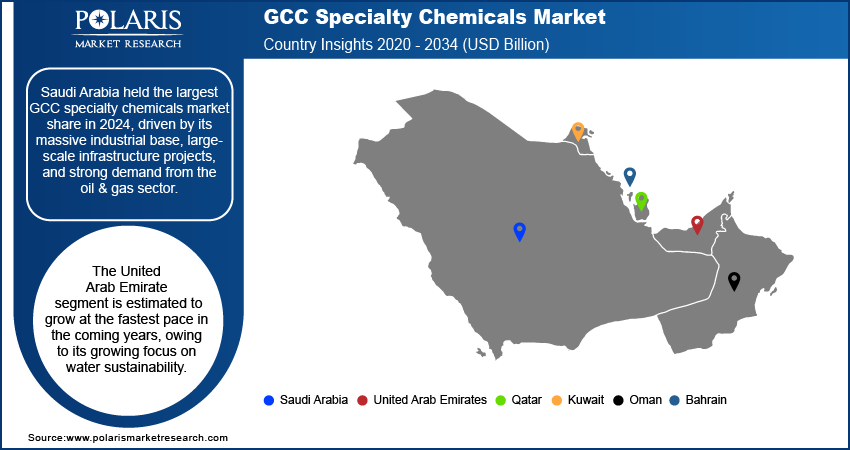 POLARIS
MARKET RESEARCH

GCC Specialty Chemicals Market
Country Insights 2020 - 2034 (USD Billion)

Saudi Arabia held the largest GCC specialty chemicals market share in 2024, driven by its massive industrial base, large-scale infrastructure projects, and strong demand from the oil & gas sector.

The United Arab Emirate segment is estimated to grow at the fastest pace in the coming years, owing to its growing focus on water sustainability.

Saudi Arabia United Arab Emirates Qatar Kuwait Oman Bahrain

Source:www.polarismarketresearch.com